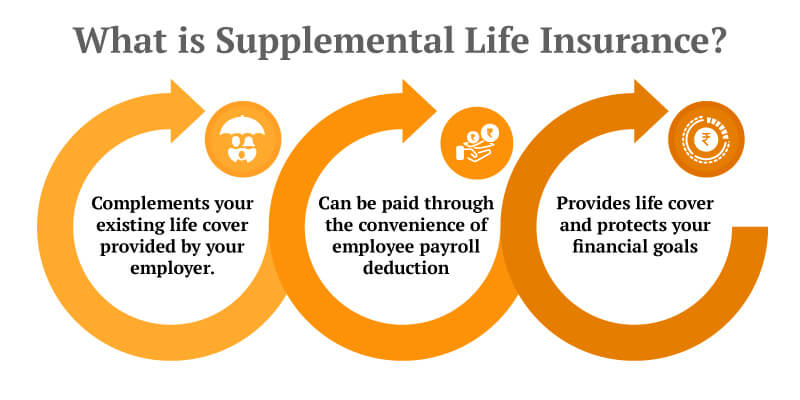 What is Supplemental Life Insurance?

Complements your existing life cover provided by your employer.

Can be paid through the convenience of employee payroll deduction

Provides life cover and protects your financial goals